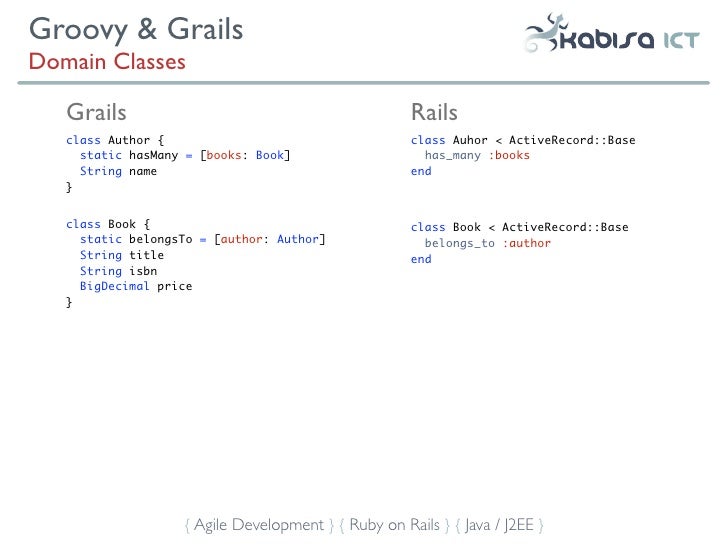 Groovy & Grails
Domain Classes

kabisa ICT

Grails

class Author {
  static hasMany = [books: Book]
  String name
}

class Book {
  static belongsTo = [author: Author]
  String title
  String isbn
  BigDecimal price
}

Rails

class Auhor < ActiveRecord::Base
  has_many :books
end

class Book < ActiveRecord::Base
  belongs_to :author
end

{ Agile Development } { Ruby on Rails } { Java / J2EE }